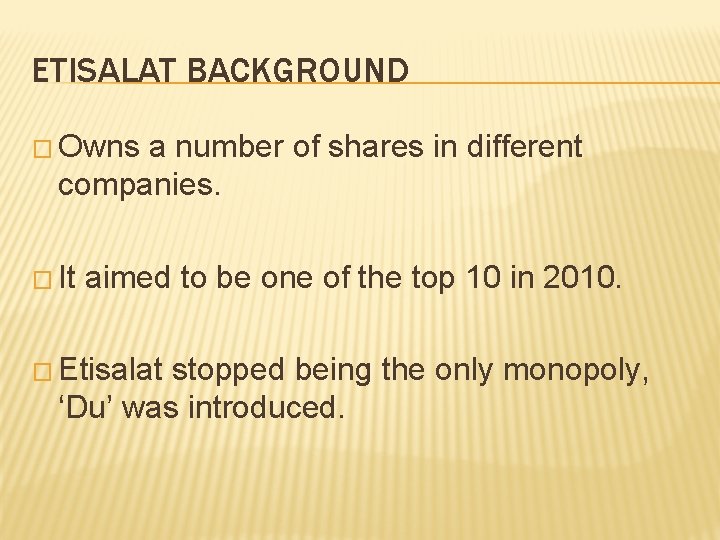 ETISALAT BACKGROUND

□ Owns a number of shares in different companies.

□ It aimed to be one of the top 10 in 2010.

□ Etisalat stopped being the only monopoly, ‘Du’ was introduced.